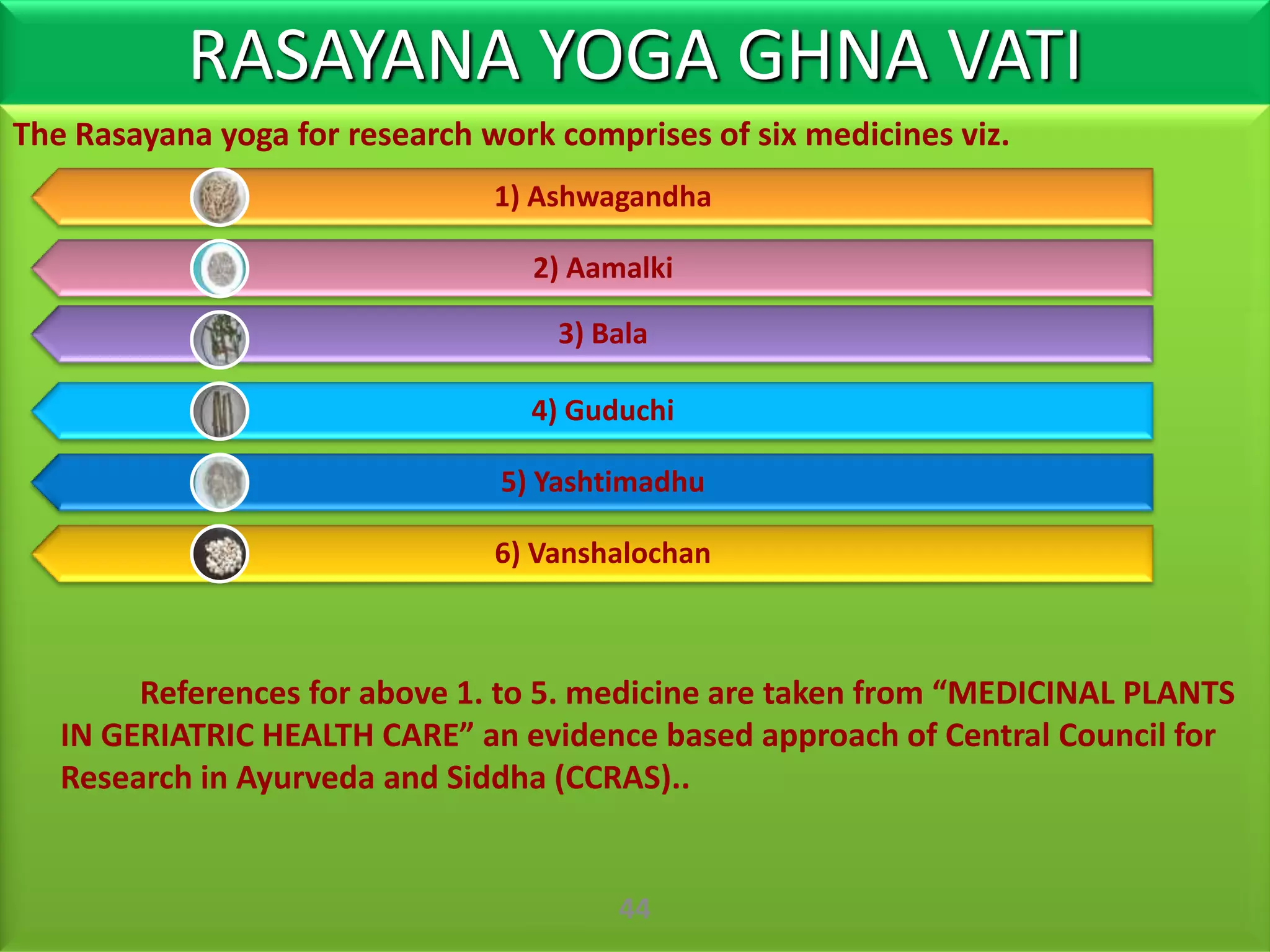 RASAYANA YOGA GHNA VATI

The Rasayana yoga for research work comprises of six medicines viz.

1) Ashwagandha

2) Aamalki

3) Bala

4) Guduchi

5) Yashtimadhu

6) Vanshalochan

References for above 1. to 5. medicine are taken from “MEDICINAL PLANTS IN GERIATRIC HEALTH CARE” an evidence based approach of Central Council for Research in Ayurveda and Siddha (CCRAS)..

44